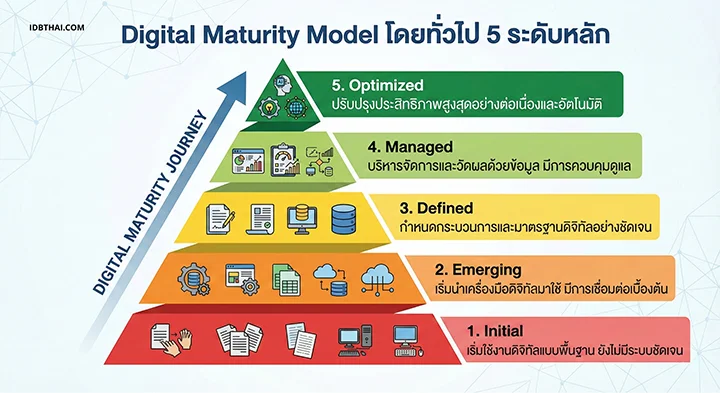 IDBTHAI.COM

Digital Maturity Model โดยทั่วไป 5 ระดับหลัก

DIGITAL MATURITY JOURNEY

5. Optimized
ปรับปรุงประสิทธิภาพสูงสุดอย่างต่อเนื่องและอัตโนมัติ

4. Managed
บริหารจัดการและวัดผลด้วยข้อมูล มีการควบคุมดูแล

3. Defined
กำหนดกระบวนการและมาตรฐานดิจิทัลอย่างชัดเจน

2. Emerging
เริ่มนำเครื่องมือดิจิทัลมาใช้ มีการเชื่อมต่อเบื้องต้น

1. Initial
เริ่มใช้งานดิจิทัลแบบพื้นฐาน ยังไม่มีระบบชัดเจน